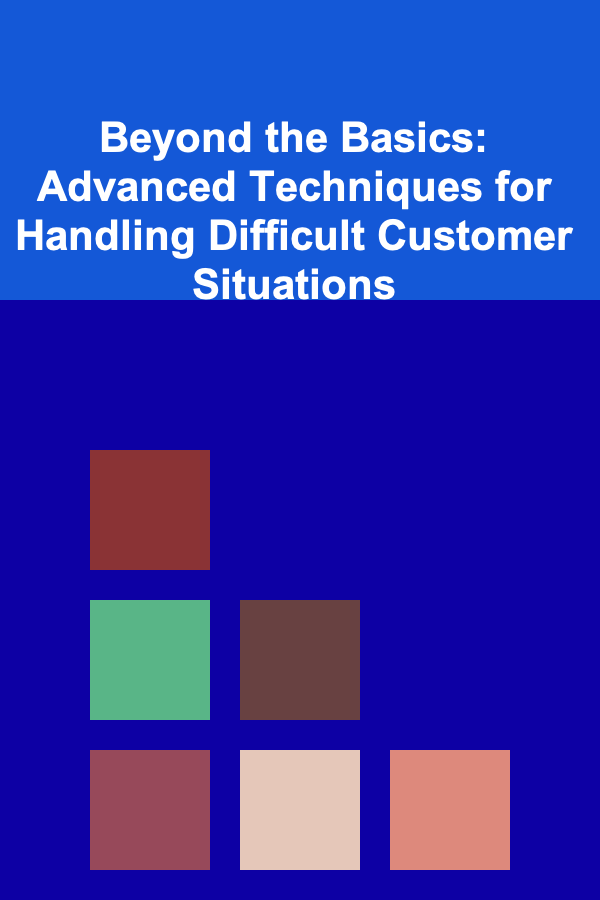 Beyond the Basics: Advanced Techniques for Handling Difficult Customer Situations